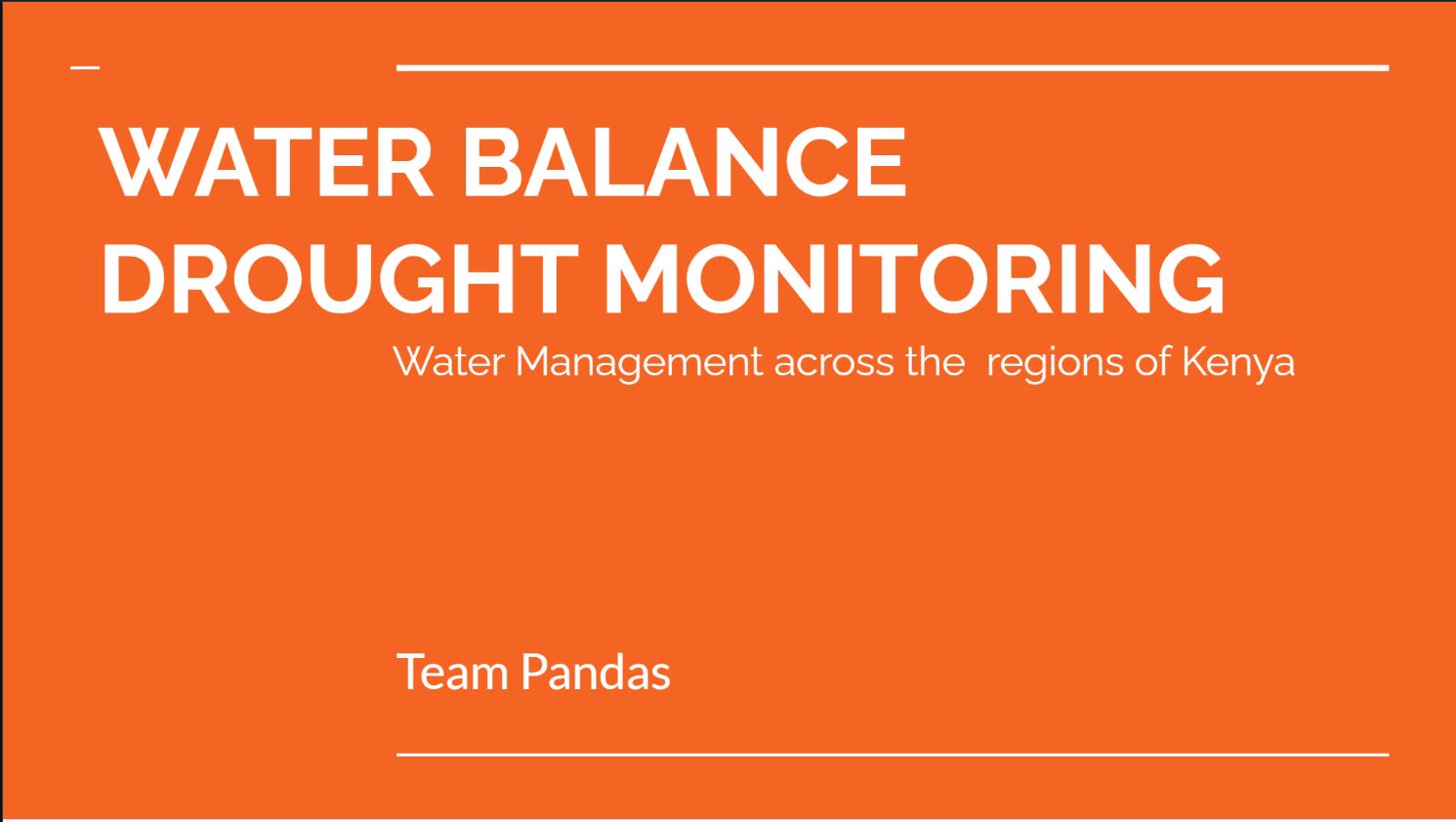 WATER BALANCE DROUGHT MONITORING

Water Management across the regions of Kenya

Team Pandas